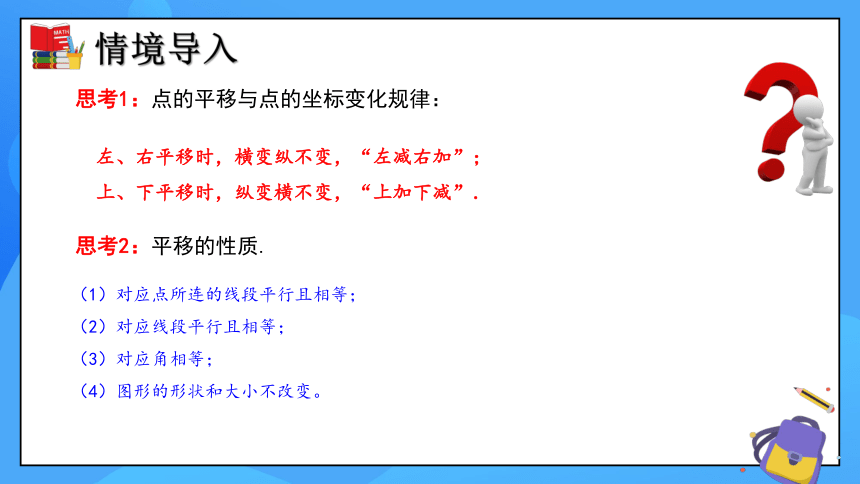 MATH

情境导入

思考1：点的平移与点的坐标变化规律：

左、右平移时，横变纵不变，“左减右加”；

上、下平移时，纵变横不变，“上加下减”.

思考2：平移的性质.

（1）对应点所连的线段平行且相等；

（2）对应线段平行且相等；

（3）对应角相等；

（4）图形的形状和大小不改变。